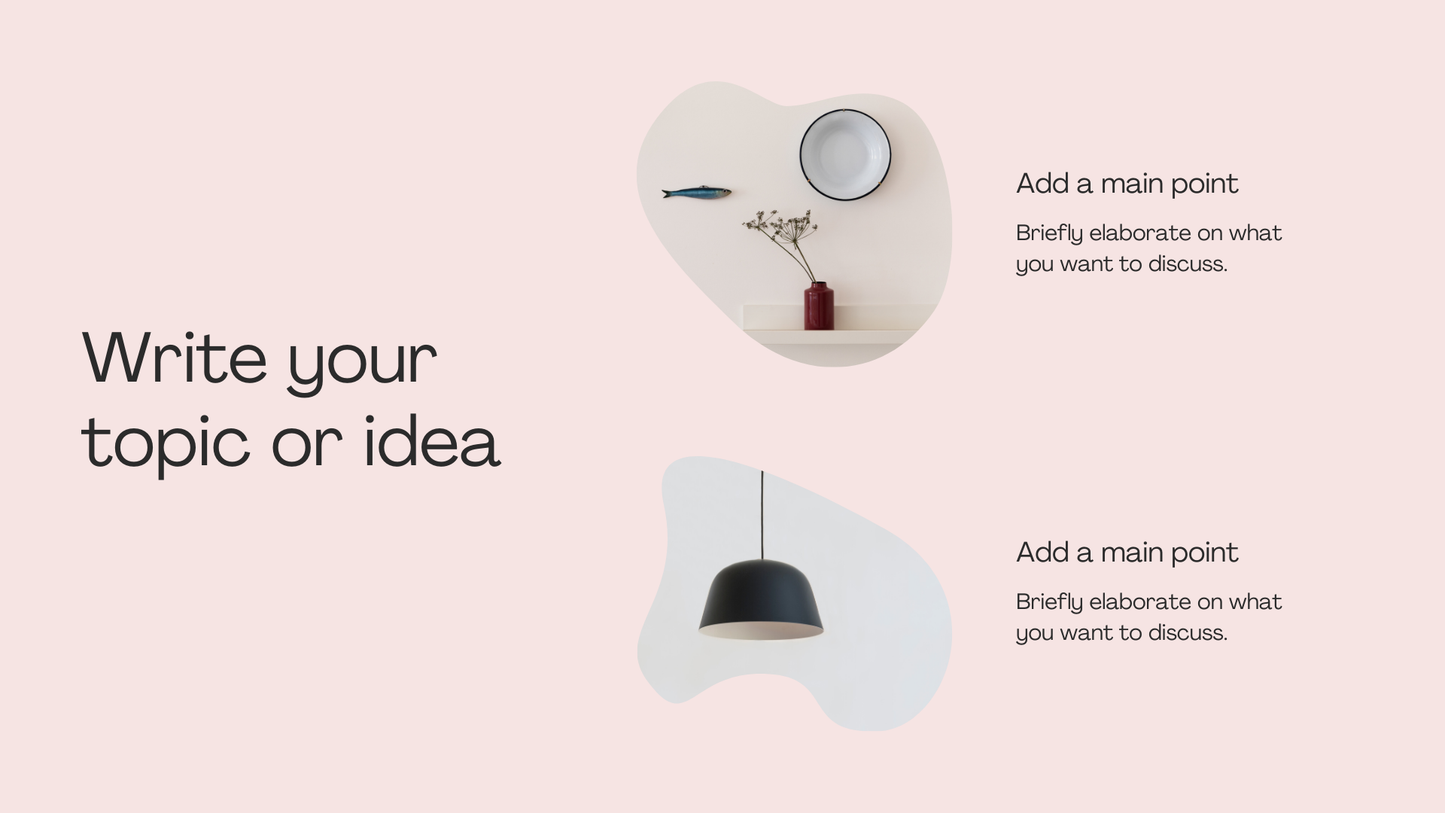 Write your topic or idea

Add a main point

Briefly elaborate on what you want to discuss.

Add a main point

Briefly elaborate on what you want to discuss.